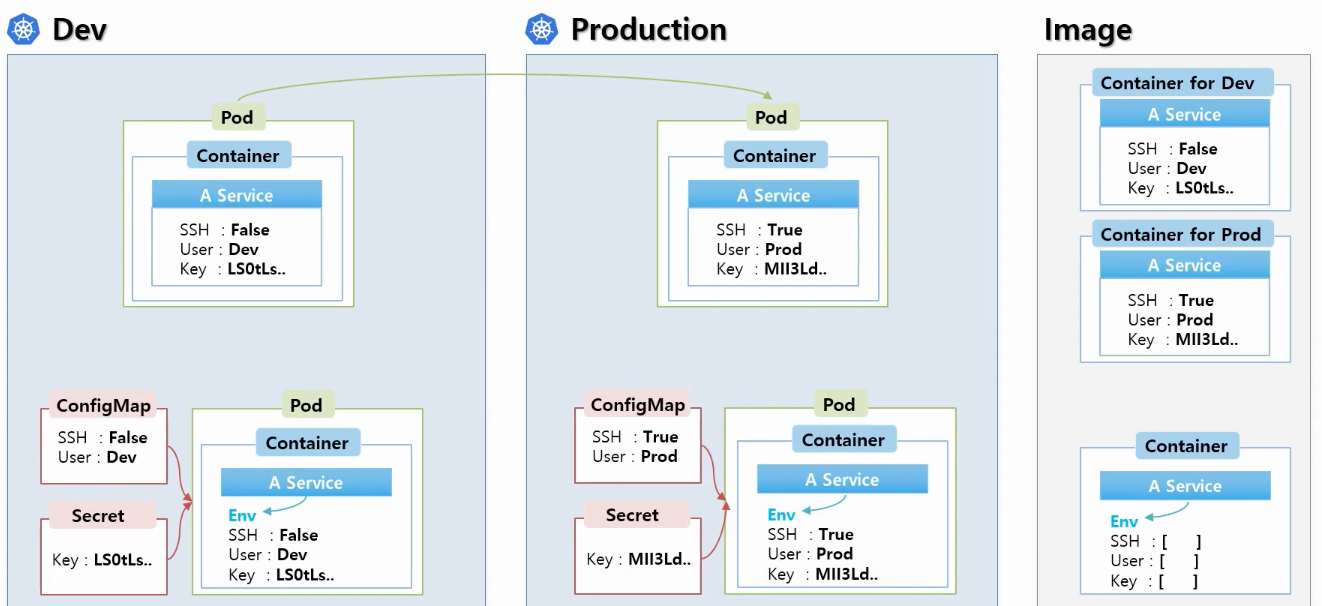 Dev

Pod
Container
A Service
SSH : False
User : Dev
Key : LS0tLs..

ConfigMap
SSH : False
User : Dev

Secret
Key : LS0tLs..

Pod
Container
A Service
Env
SSH : False
User : Dev
Key : LS0tLs..

Production

Pod
Container
A Service
SSH : True
User : Prod
Key : MII3Ld..

ConfigMap
SSH : True
User : Prod

Secret
Key : MII3Ld..

Pod
Container
A Service
Env
SSH : True
User : Prod
Key : MII3Ld..

Image

Container for Dev
A Service
SSH : False
User : Dev
Key : LS0tLs..

Container for Prod
A Service
SSH : True
User : Prod
Key : MII3Ld..

Container
A Service
Env
SSH : [ ]
User : [ ]
Key : [ ]